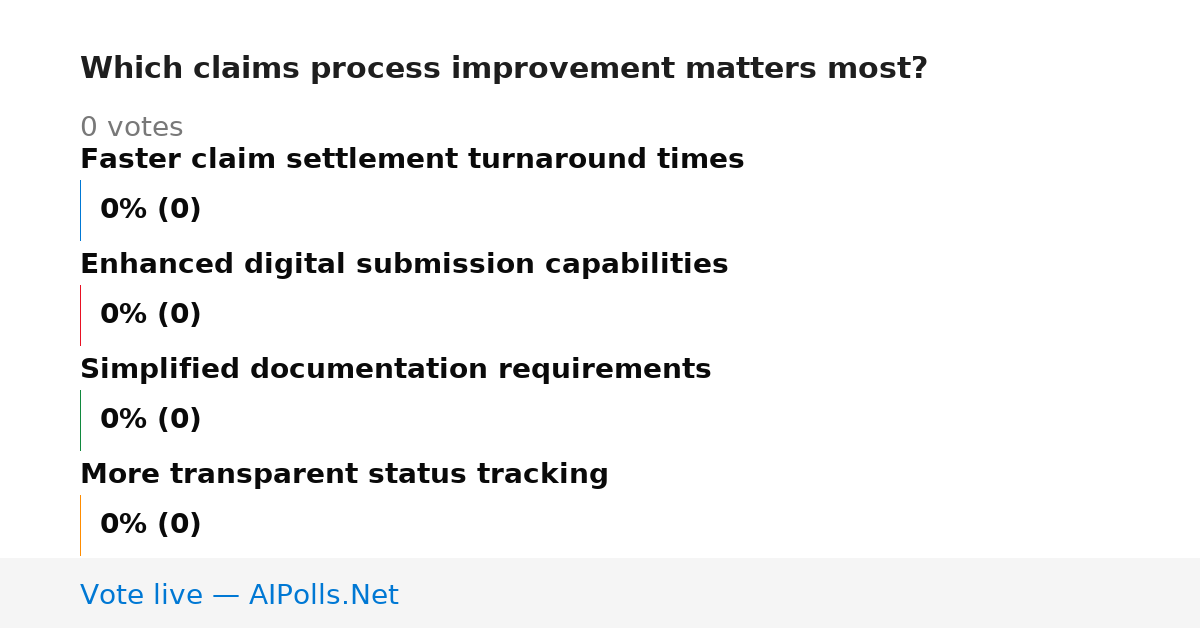 Which claims process improvement matters most?

0 votes

Faster claim settlement turnaround times

0% (0)

Enhanced digital submission capabilities

0% (0)

Simplified documentation requirements

0% (0)

More transparent status tracking

0% (0)

Vote live — AIPolls.Net